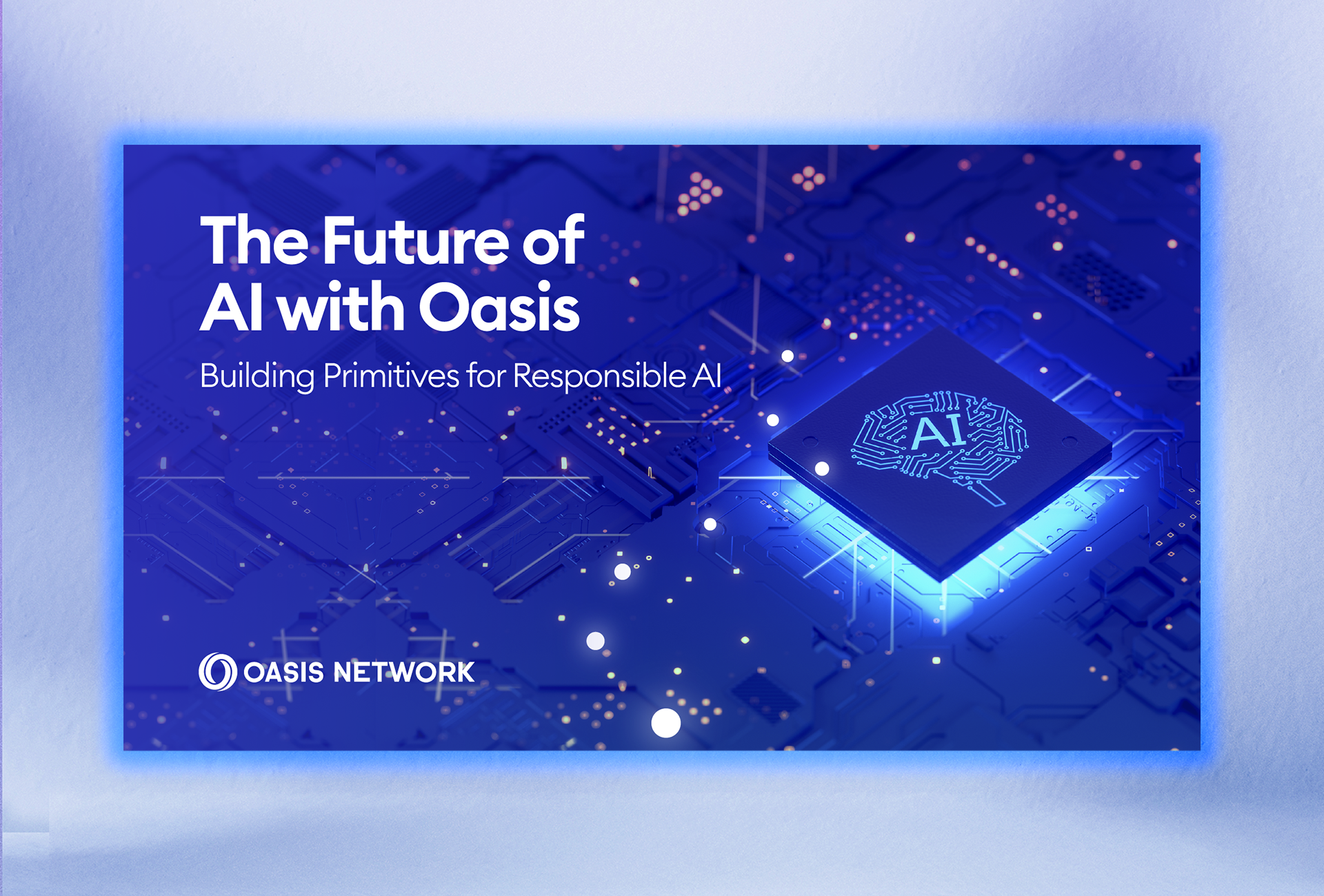 The Future of AI with Oasis

Building Primitives for Responsible AI

AI

OASIS NETWORK